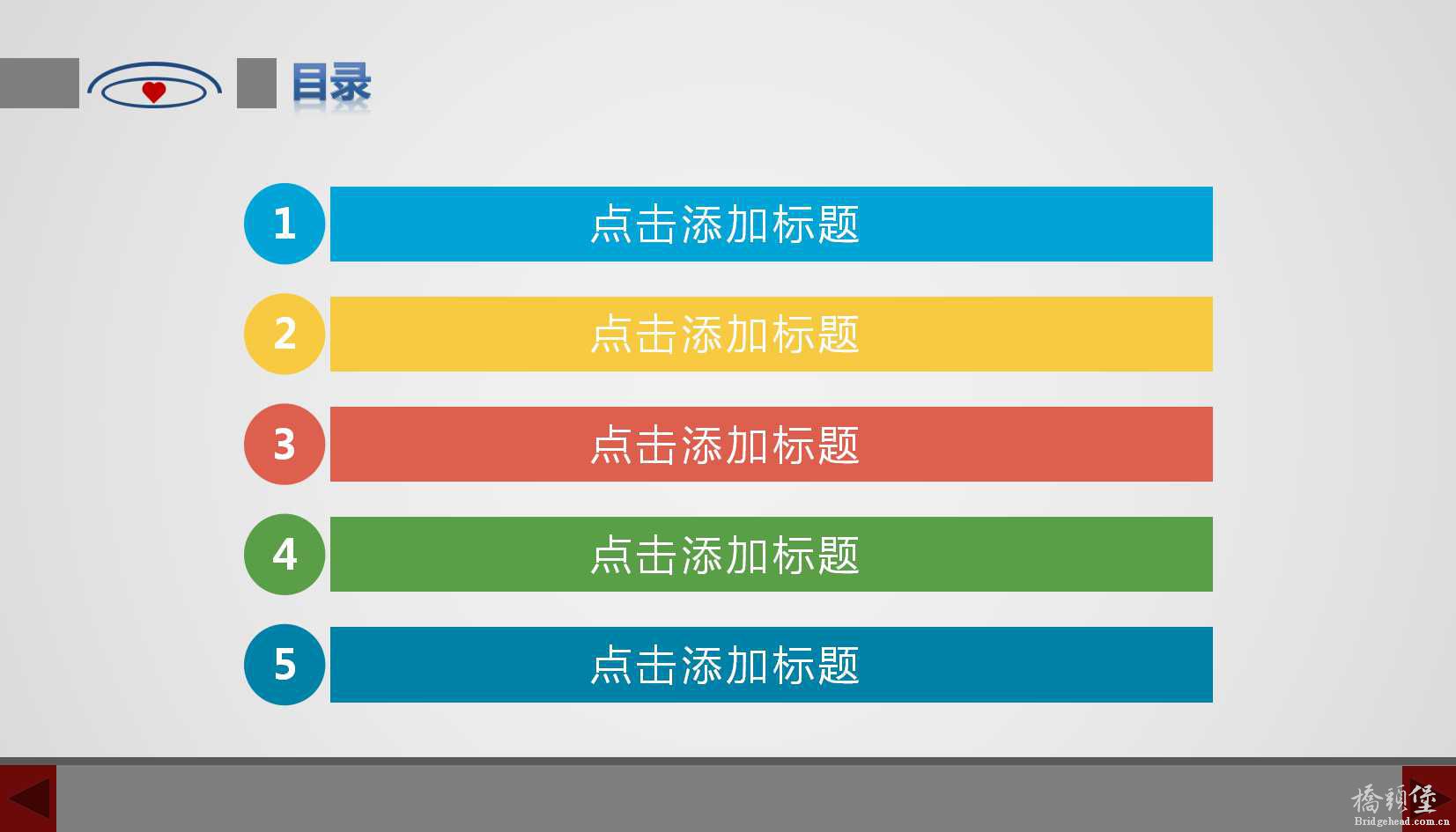 目录

1 点击添加标题

2 点击添加标题

3 点击添加标题

4 点击添加标题

5 点击添加标题

橋頭堡
Bridgehead.com.cn